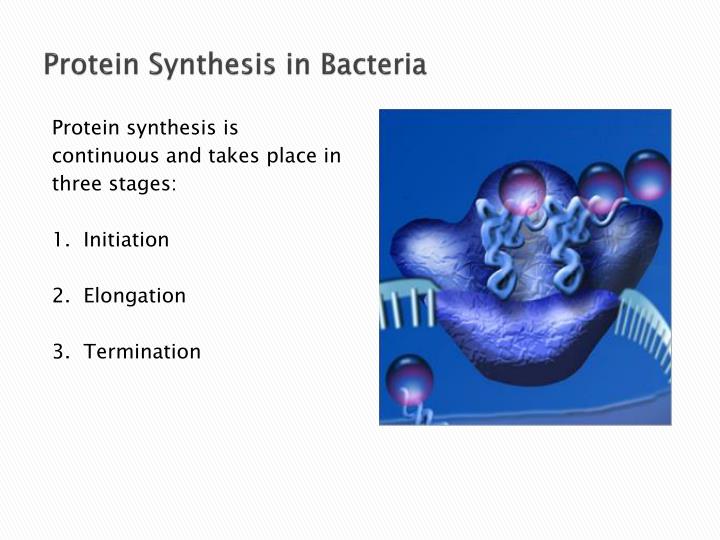 Protein Synthesis in Bacteria

Protein synthesis is continuous and takes place in three stages:

1. Initiation

2. Elongation

3. Termination